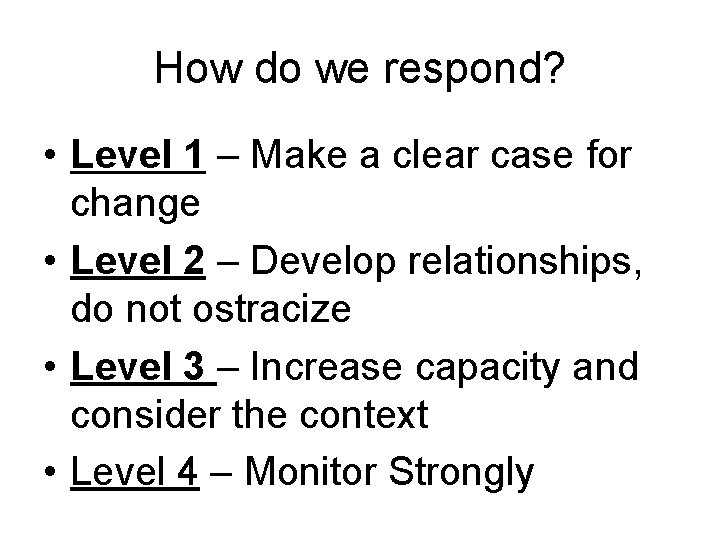 How do we respond?

• Level 1 – Make a clear case for change
• Level 2 – Develop relationships, do not ostracize
• Level 3 – Increase capacity and consider the context
• Level 4 – Monitor Strongly